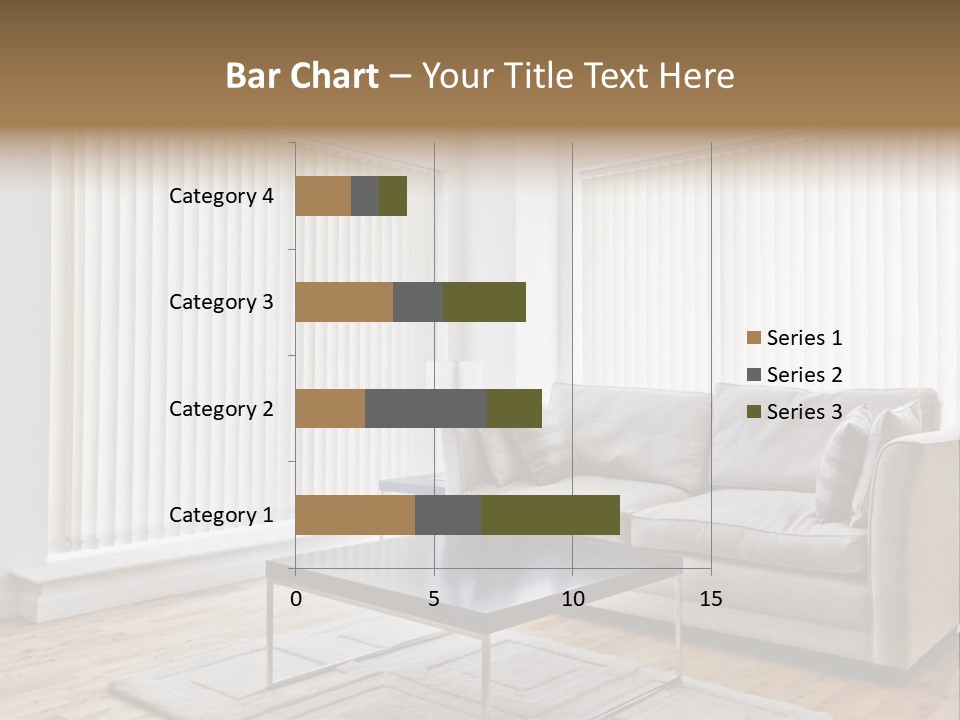 Bar Chart – Your Title Text Here

Category 4
Category 3
Category 2
Category 1

0
5
10
15

Series 1
Series 2
Series 3